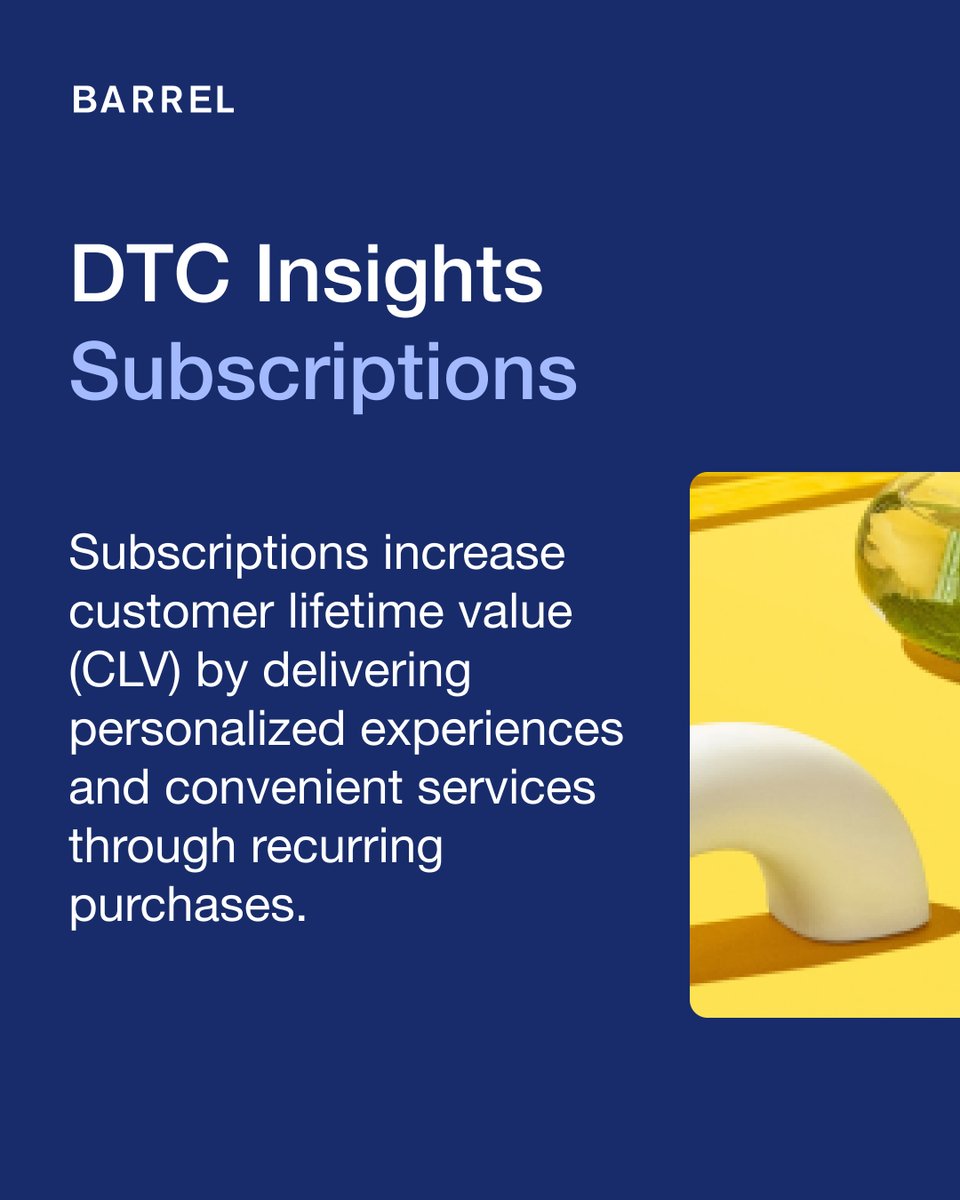 BARREL

DTC Insights
Subscriptions

Subscriptions increase customer lifetime value (CLV) by delivering personalized experiences and convenient services through recurring purchases.